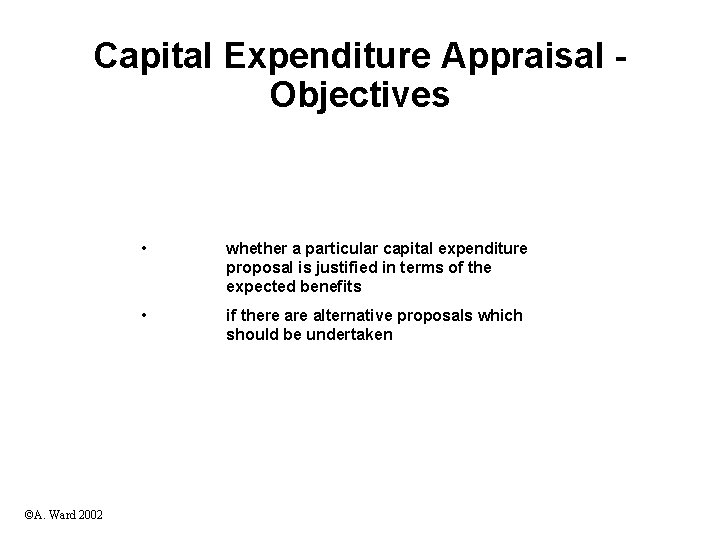 Capital Expenditure Appraisal - Objectives

• whether a particular capital expenditure proposal is justified in terms of the expected benefits

• if there are alternative proposals which should be undertaken

©A. Ward 2002